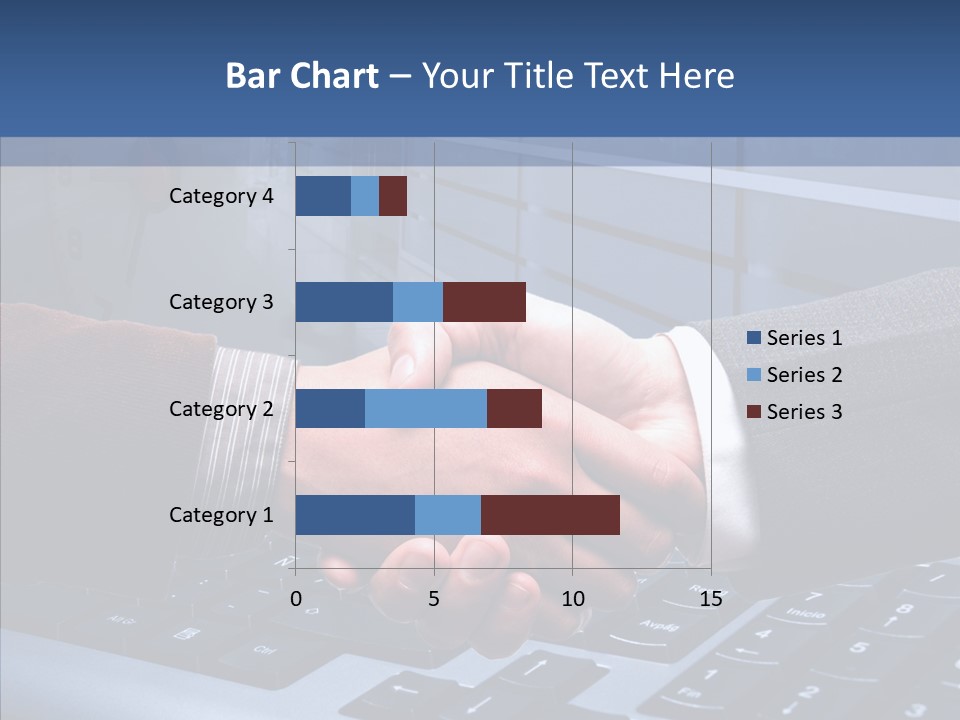 Bar Chart – Your Title Text Here

Category 4
Category 3
Category 2
Category 1

0
5
10
15

Series 1
Series 2
Series 3